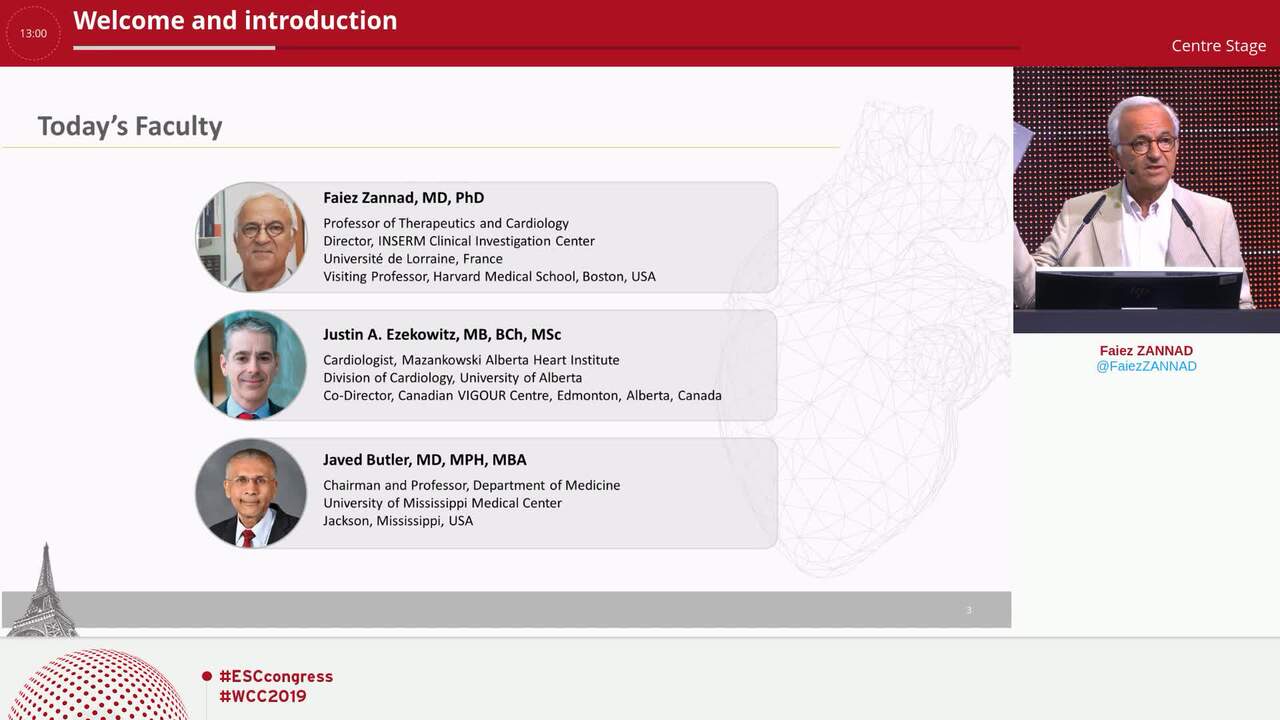 13:00

Welcome and introduction

Centre Stage

Today's Faculty

Faiez Zannad, MD, PhD
Professor of Therapeutics and Cardiology
Director, INSERM Clinical Investigation Center
Université de Lorraine, France
Visiting Professor, Harvard Medical School, Boston, USA

Justin A. Ezekowitz, MB, BCh, MSc
Cardiologist, Mazankowski Alberta Heart Institute
Division of Cardiology, University of Alberta
Co-Director, Canadian VIGOUR Centre, Edmonton, Alberta, Canada

Javed Butler, MD, MPH, MBA
Chairman and Professor, Department of Medicine
University of Mississippi Medical Center
Jackson, Mississippi, USA

3

Faiez ZANNAD
@FaiezZANNAD

#ESCcongress
#WCC2019